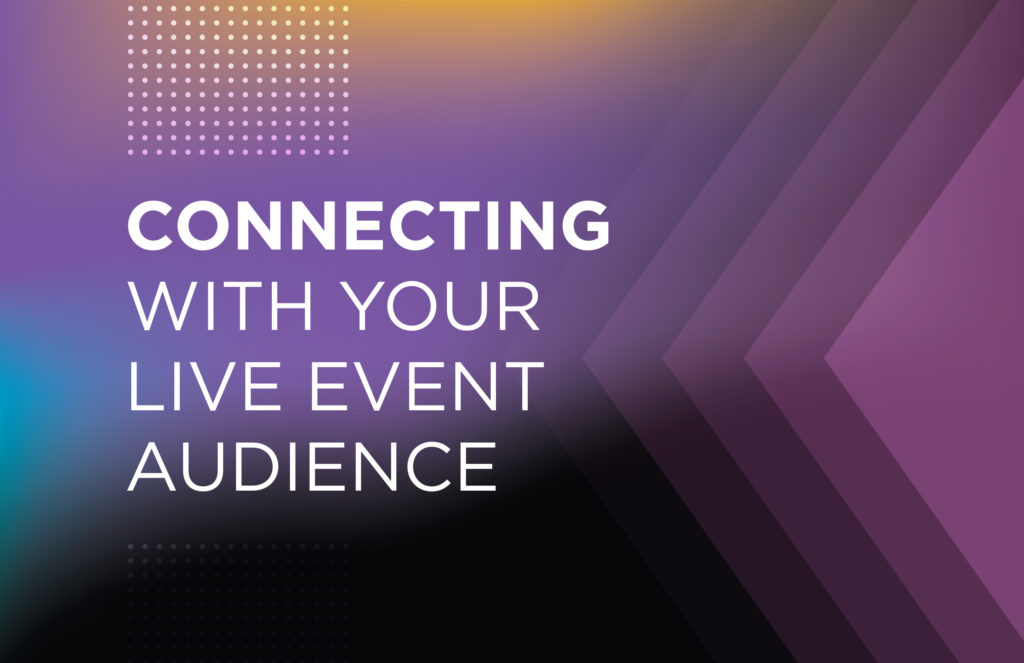 CONNECTING
WITH YOUR
LIVE EVENT
AUDIENCE